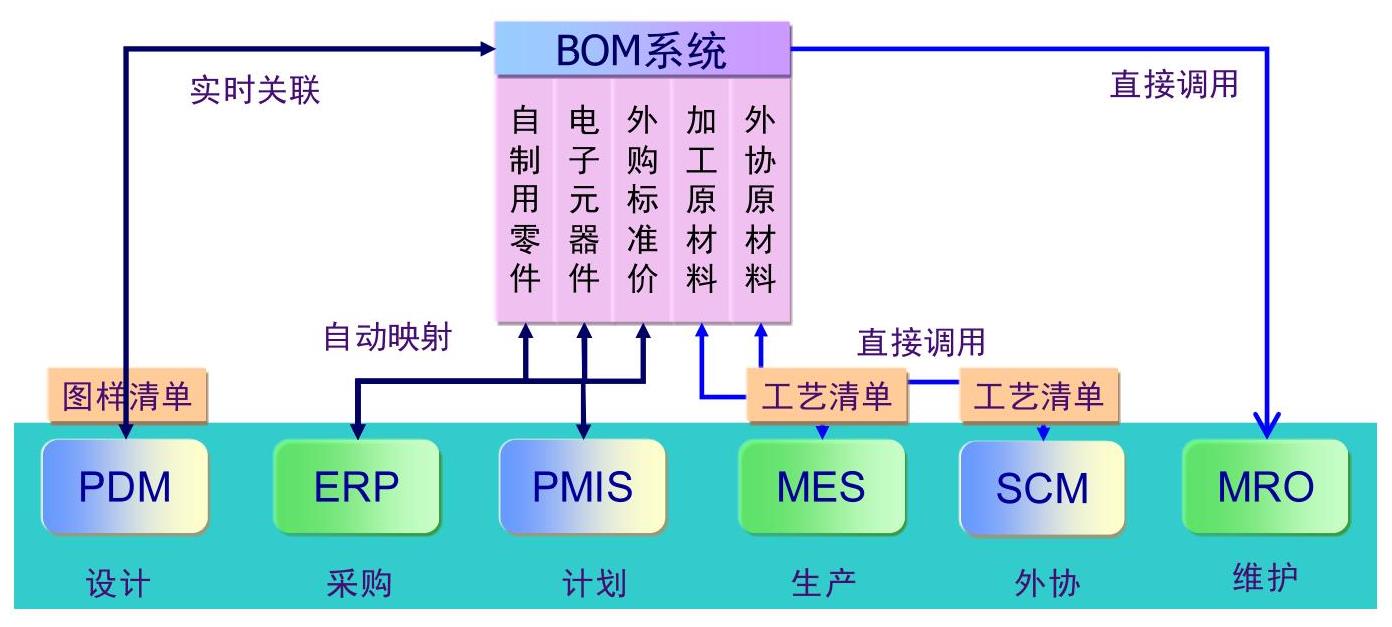 BOM系统

实时关联

直接调用

自制用零件

电子元器件

外购标准价

加工原材料

外协原材料

自动映射

直接调用

图样清单

工艺清单

工艺清单

PDM

ERP

PMIS

MES

SCM

MRO

设计

采购

计划

生产

外协

维护